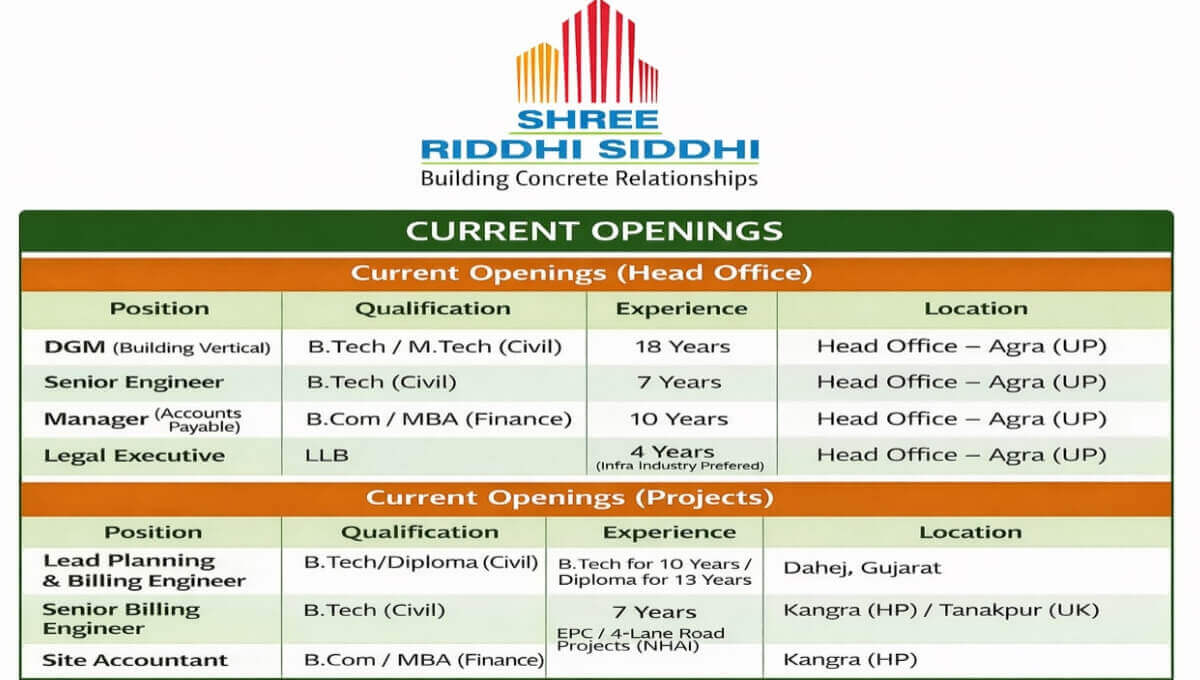 SHREE
RIDDHI SIDDHI
Building Concrete Relationships

CURRENT OPENINGS

Current Openings (Head Office)

| Position | Qualification | Experience | Location |
|---|---|---|---|
| DGM (Building Vertical) | B.Tech / M.Tech (Civil) | 18 Years | Head Office – Agra (UP) |
| Senior Engineer | B.Tech (Civil) | 7 Years | Head Office – Agra (UP) |
| Manager (Accounts Payable) | B.Com / MBA (Finance) | 10 Years | Head Office – Agra (UP) |
| Legal Executive | LLB | 4 Years (Infra Industry Prefered) | Head Office – Agra (UP) |

Current Openings (Projects)

| Position | Qualification | Experience | Location |
|---|---|---|---|
| Lead Planning & Billing Engineer | B.Tech/Diploma (Civil) | B.Tech for 10 Years / Diploma for 13 Years | Dahej, Gujarat |
| Senior Billing Engineer | B.Tech (Civil) | 7 Years EPC / 4-Lane Road Projects (NHAI) | Kangra (HP) / Tanakpur (UK) |
| Site Accountant | B.Com / MBA (Finance) | | Kangra (HP) |